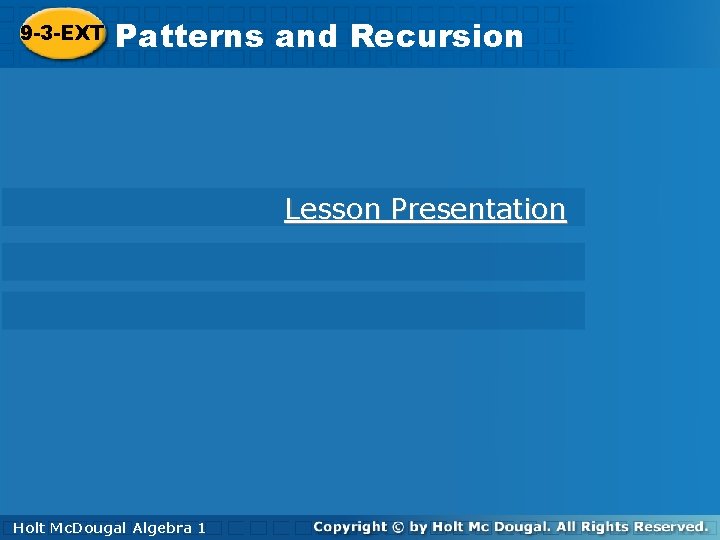 9-3-EXT Patterns and Recursion

Lesson Presentation

Holt McDougal Algebra 1

Copyright © by Holt Mc Dougal. All Rights Reserved.